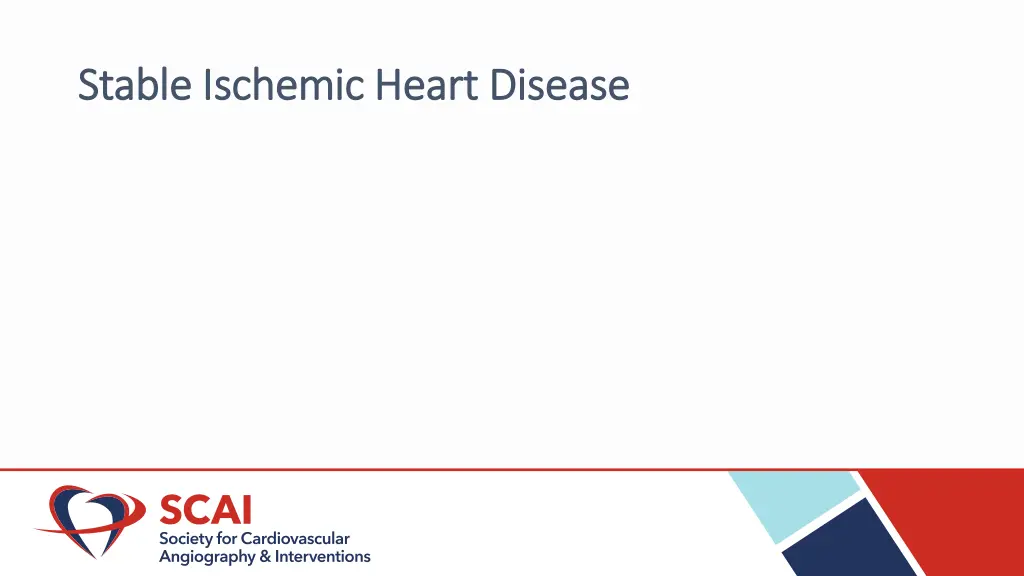 Stable Ischemic Heart Disease

SCAI
Society for Cardiovascular Angiography & Interventions